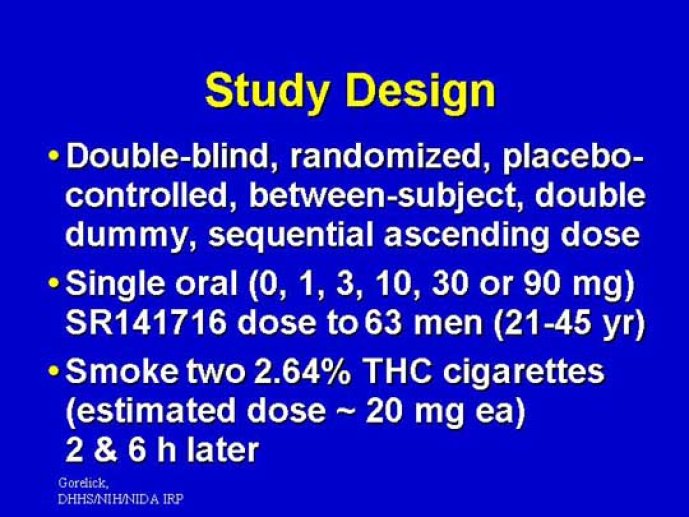 Study Design

• Double-blind, randomized, placebo-controlled, between-subject, double dummy, sequential ascending dose

• Single oral (0, 1, 3, 10, 30 or 90 mg) SR141716 dose to 63 men (21-45 yr)

• Smoke two 2.64% THC cigarettes (estimated dose ~ 20 mg ea) 2 & 6 h later

Gorelick, DHHS/NIH/NIDA IRP